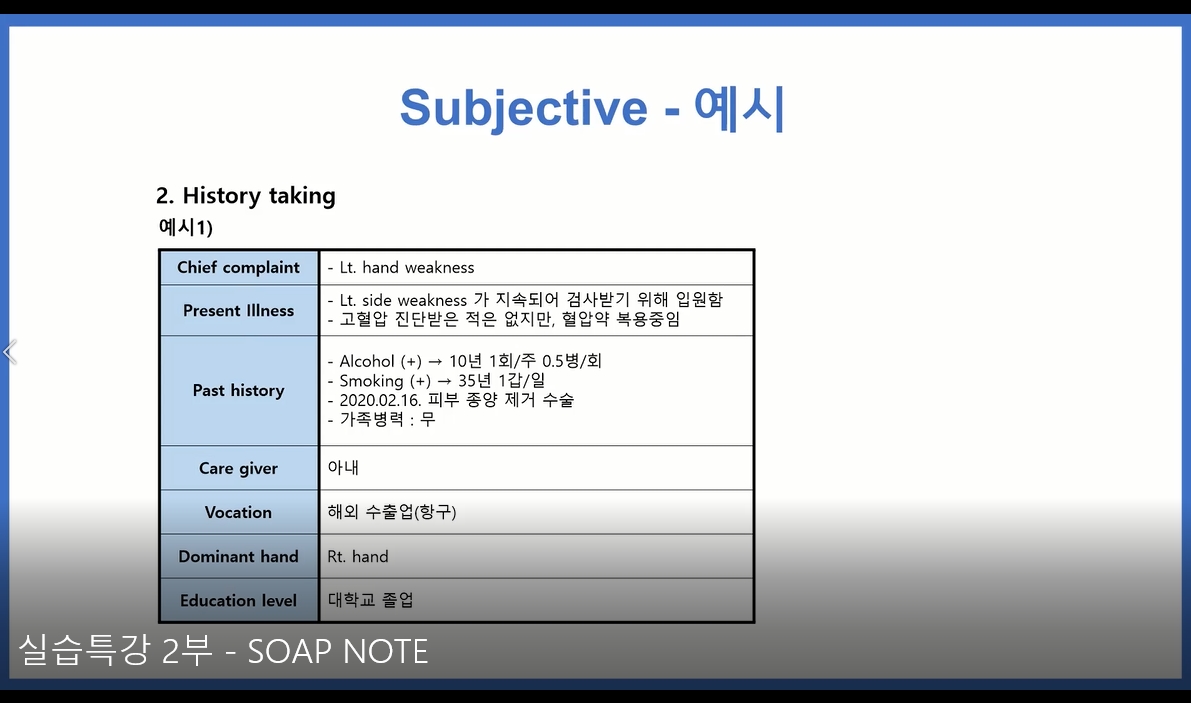 Subjective - 예시

2. History taking

예시1)

| Chief complaint | - Lt. hand weakness |
|---|---|
| Present Illness | - Lt. side weakness 가 지속되어 검사받기 위해 입원함<br>- 고혈압 진단받은 적은 없지만, 혈압약 복용중임 |
| Past history | - Alcohol (+) → 10년 1회/주 0.5병/회<br>- Smoking (+) → 35년 1갑/일<br>- 2020.02.16. 피부 종양 제거 수술<br>- 가족병력 : 무 |
| Care giver | 아내 |
| Vocation | 해외 수출업(항구) |
| Dominant hand | Rt. hand |
| Education level | 대학교 졸업 |

실습특강 2부 - SOAP NOTE